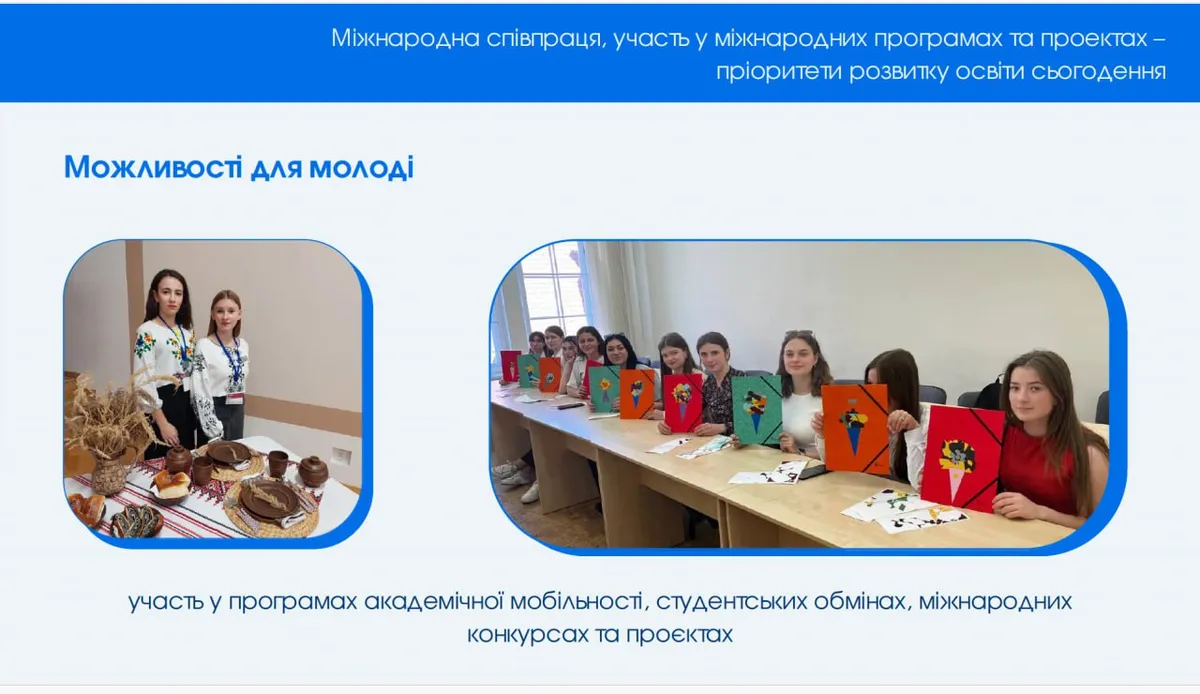 Міжнародна співпраця, участь у міжнародних програмах та проектах – пріоритети розвитку освіти сьогодення

Можливості для молоді

участь у програмах академічної мобільності, студентських обмінах, міжнародних конкурсах та проєктах